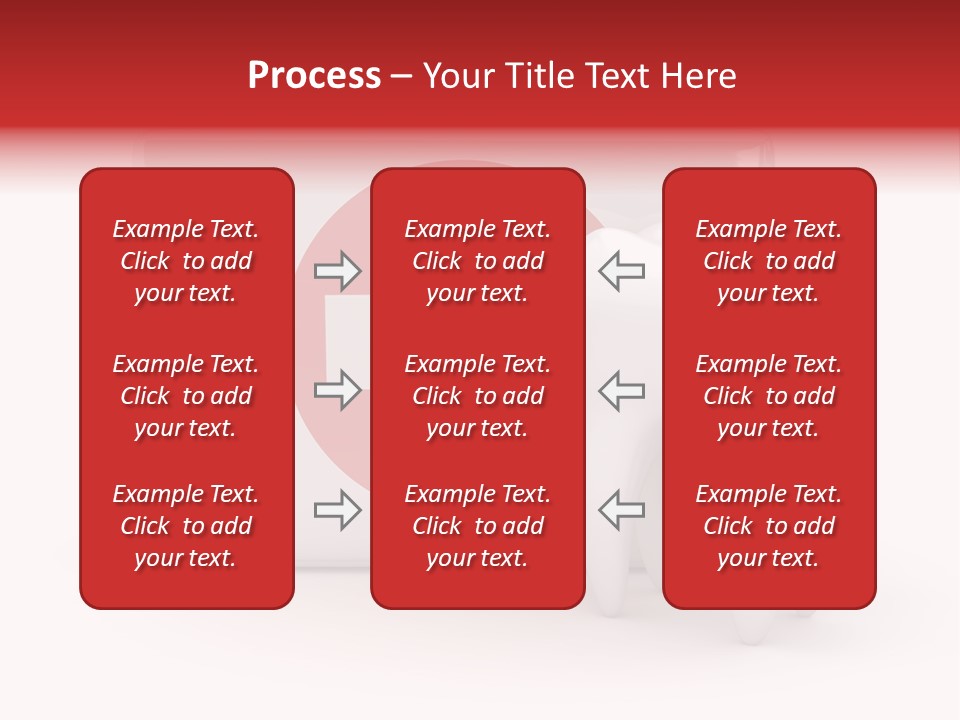 Process – Your Title Text Here

Example Text. Click to add your text.

Example Text. Click to add your text.

Example Text. Click to add your text.

Example Text. Click to add your text.

Example Text. Click to add your text.

Example Text. Click to add your text.

Example Text. Click to add your text.

Example Text. Click to add your text.

Example Text. Click to add your text.